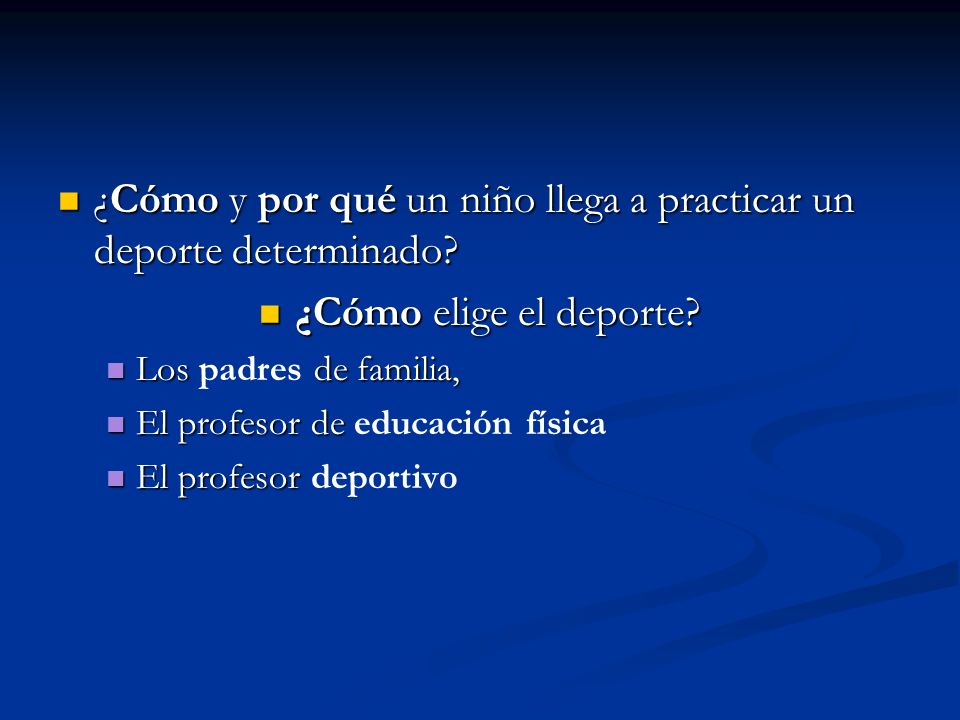 ¿Cómo y por qué un niño llega a practicar un deporte determinado?

¿Cómo elige el deporte?

Los padres de familia,

El profesor de educación física

El profesor deportivo